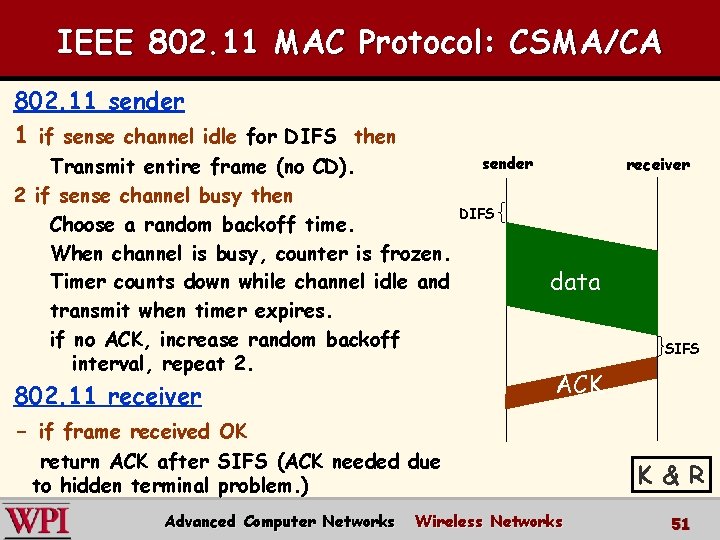 IEEE 802.11 MAC Protocol: CSMA/CA

802.11 sender

1 if sense channel idle for DIFS then
Transmit entire frame (no CD).

2 if sense channel busy then
Choose a random backoff time.
When channel is busy, counter is frozen.
Timer counts down while channel idle and transmit when timer expires.
if no ACK, increase random backoff interval, repeat 2.

802.11 receiver

- if frame received OK
return ACK after SIFS (ACK needed due to hidden terminal problem.)

sender

receiver

DIFS

data

SIFS

ACK

K & R

WPI

Advanced Computer Networks

Wireless Networks

51